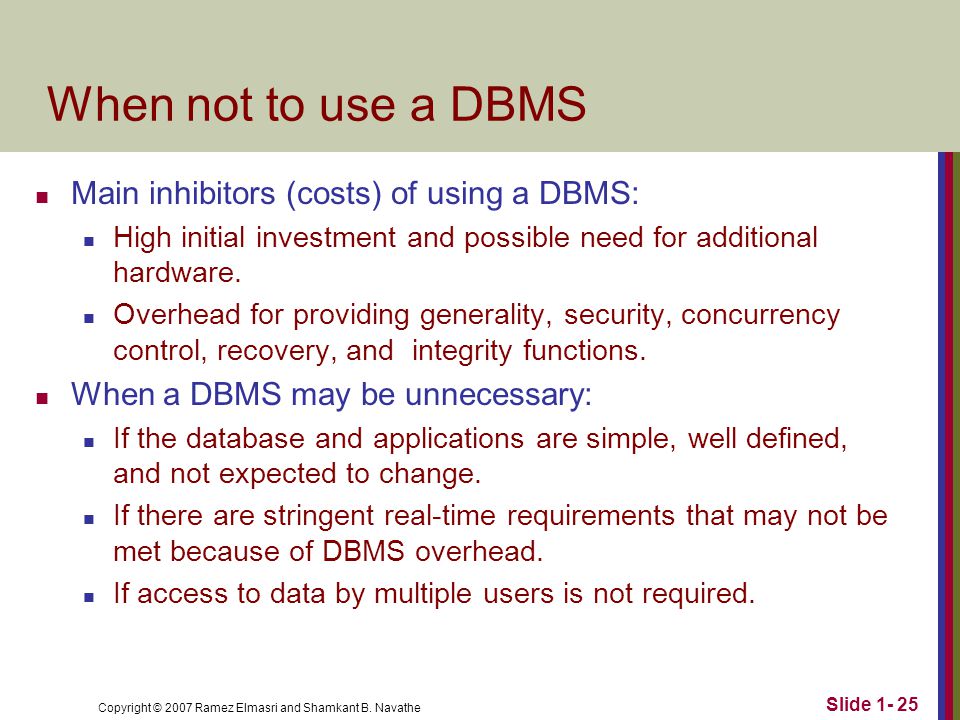 When not to use a DBMS

Main inhibitors (costs) of using a DBMS:

High initial investment and possible need for additional hardware.

Overhead for providing generality, security, concurrency control, recovery, and integrity functions.

When a DBMS may be unnecessary:

If the database and applications are simple, well defined, and not expected to change.

If there are stringent real-time requirements that may not be met because of DBMS overhead.

If access to data by multiple users is not required.

Copyright © 2007 Ramez Elmasri and Shamkant B. Navathe

Slide 1- 25